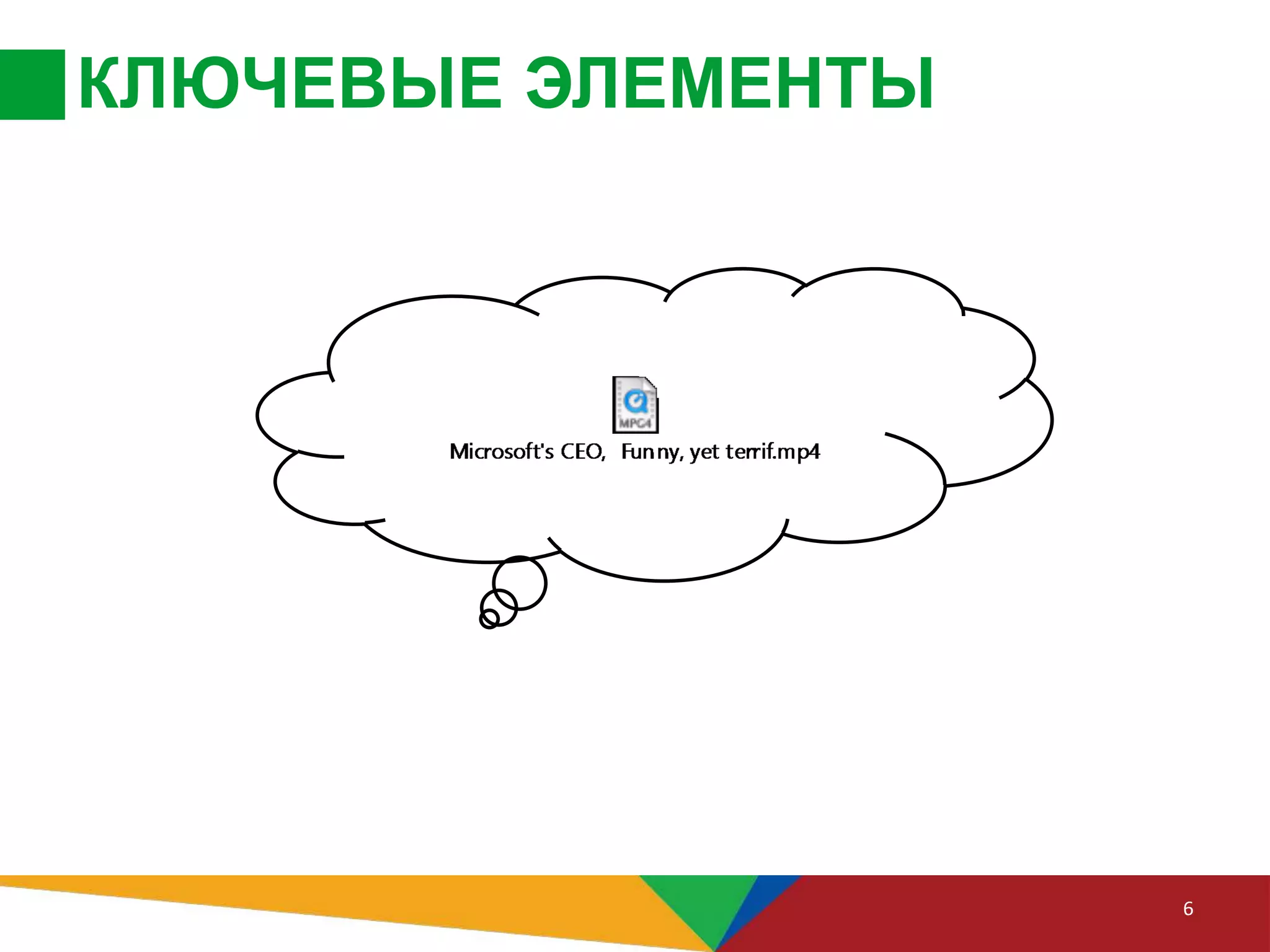 КЛЮЧЕВЫЕ ЭЛЕМЕНТЫ

MPG4

Microsoft's CEO, Funny, yet terrif.mp4

6